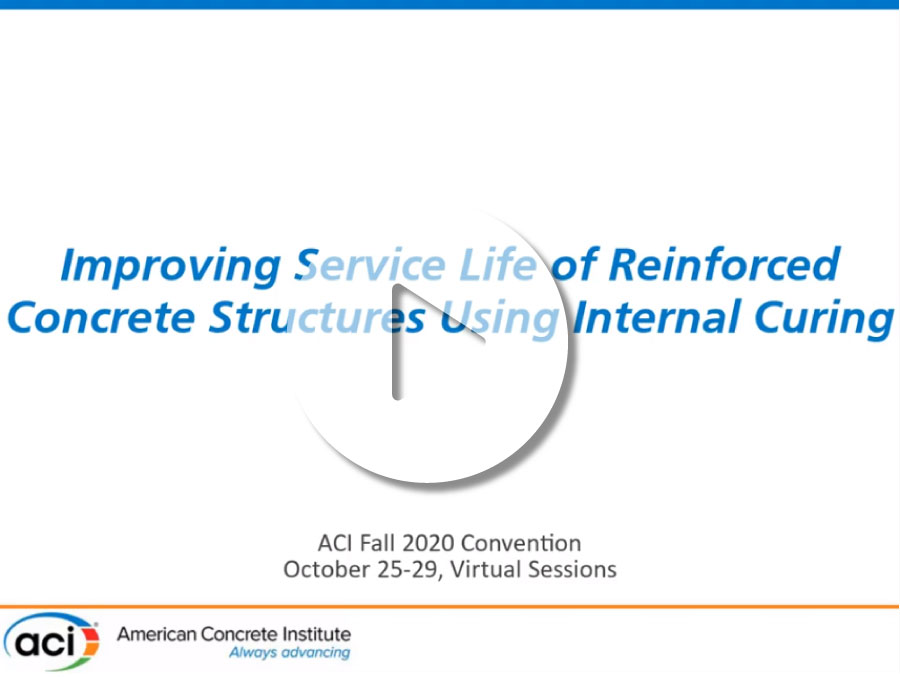 Improving Service Life of Reinforced Concrete Structures Using Internal Curing

ACI Fall 2020 Convention
October 25-29, Virtual Sessions

aci
American Concrete Institute
Always advancing